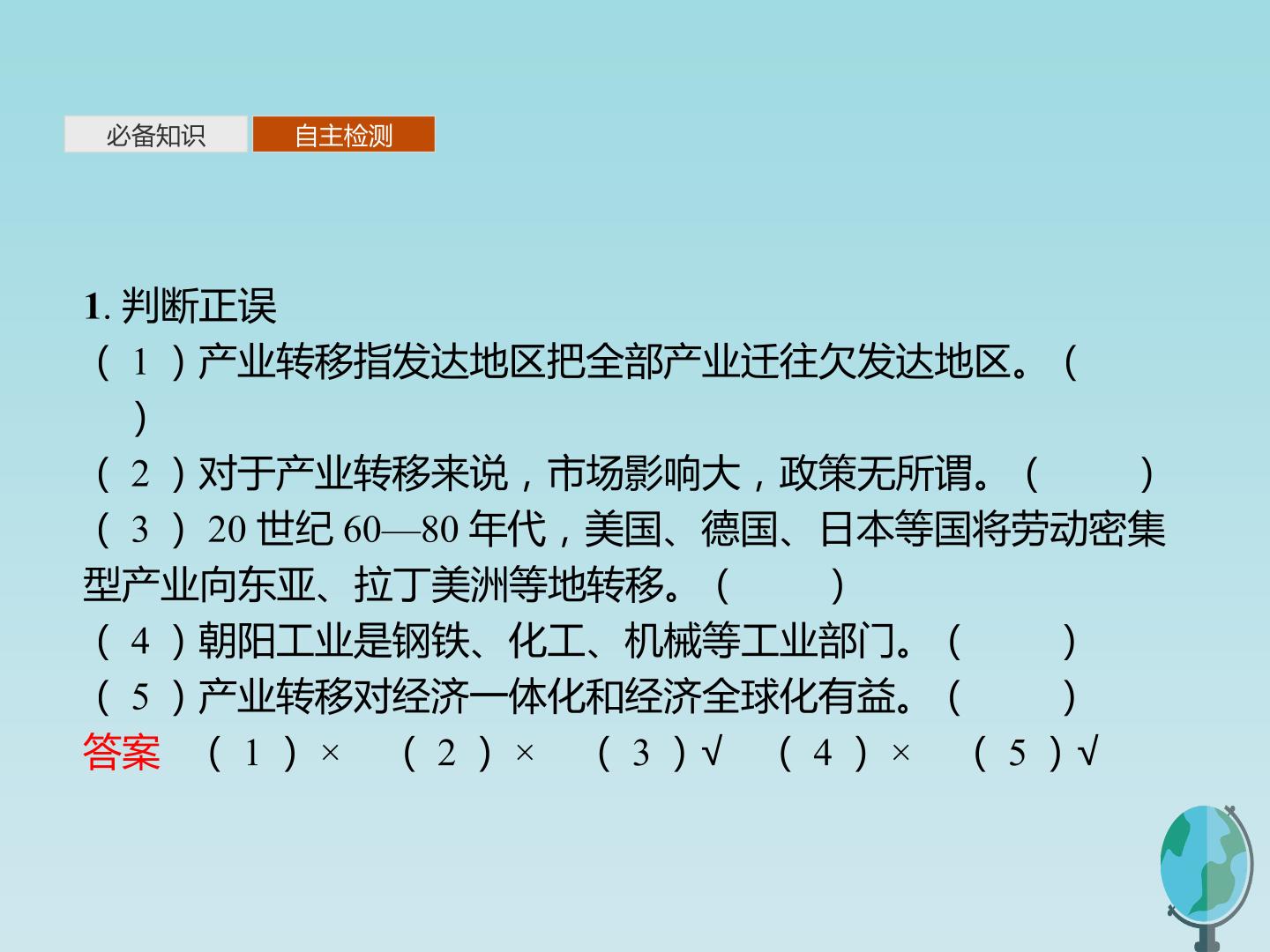 必备知识 自主检测

1.判断正误

（1）产业转移指发达地区把全部产业迁往欠发达地区。（ ）

（2）对于产业转移来说，市场影响大，政策无所谓。（ ）

（3）20世纪60—80年代，美国、德国、日本等国将劳动密集型产业向东亚、拉丁美洲等地转移。（ ）

（4）朝阳工业是钢铁、化工、机械等工业部门。（ ）

（5）产业转移对经济一体化和经济全球化有益。（ ）

答案 （1）× （2）× （3）√ （4）× （5）√